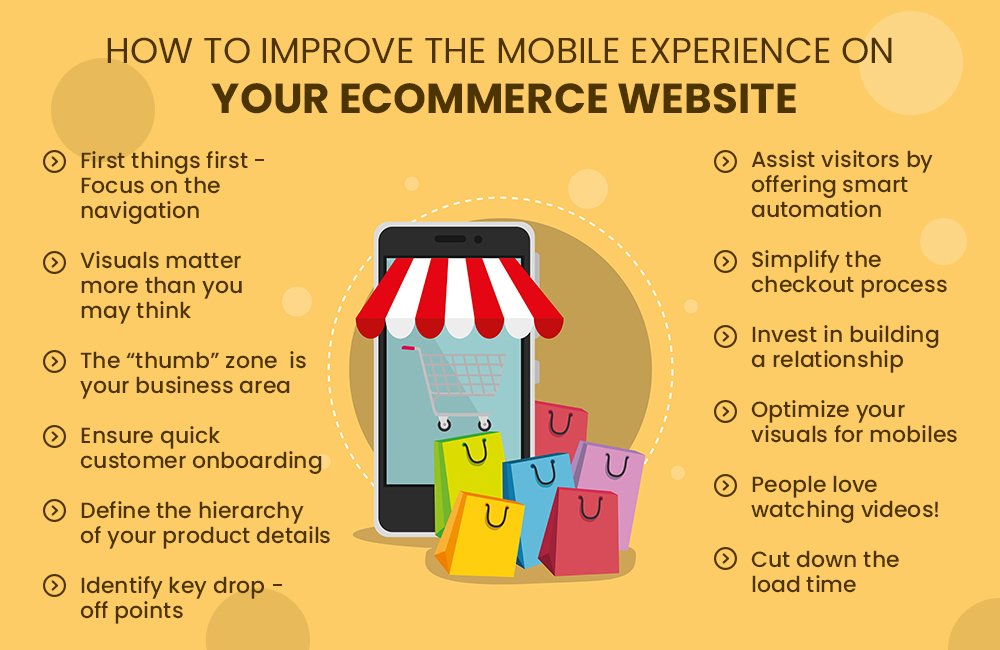 HOW TO IMPROVE THE MOBILE EXPERIENCE ON
YOUR ECOMMERCE WEBSITE

First things first - Focus on the navigation

Visuals matter more than you may think

The "thumb" zone is your business area

Ensure quick customer onboarding

Define the hierarchy of your product details

Identify key drop - off points

Assist visitors by offering smart automation

Simplify the checkout process

Invest in building a relationship

Optimize your visuals for mobiles

People love watching videos!

Cut down the load time